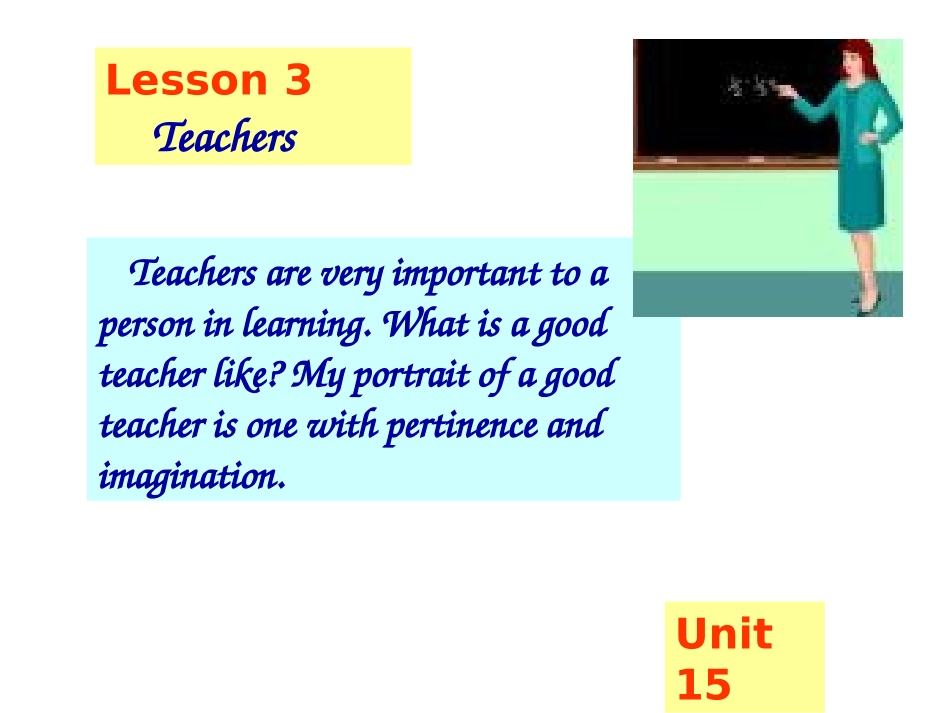 Lesson 3
Teachers

Teachers are very important to a person in learning. What is a good teacher like? My portrait of a good teacher is one with pertinence and imagination.

Unit 15